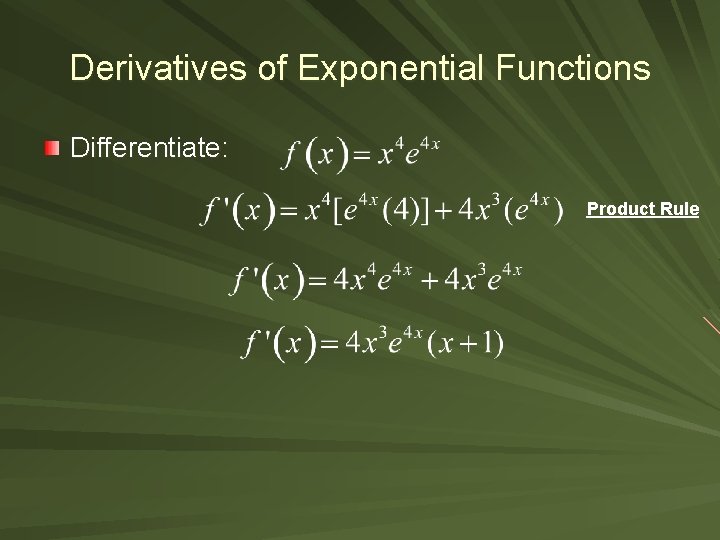 Derivatives of Exponential Functions

Differentiate: $f(x) = x^4 e^{4x}$

$f'(x) = x^4[e^{4x}(4)] + 4x^3(e^{4x})$ Product Rule

$f'(x) = 4x^4 e^{4x} + 4x^3 e^{4x}$

$f'(x) = 4x^3 e^{4x}(x+1)$